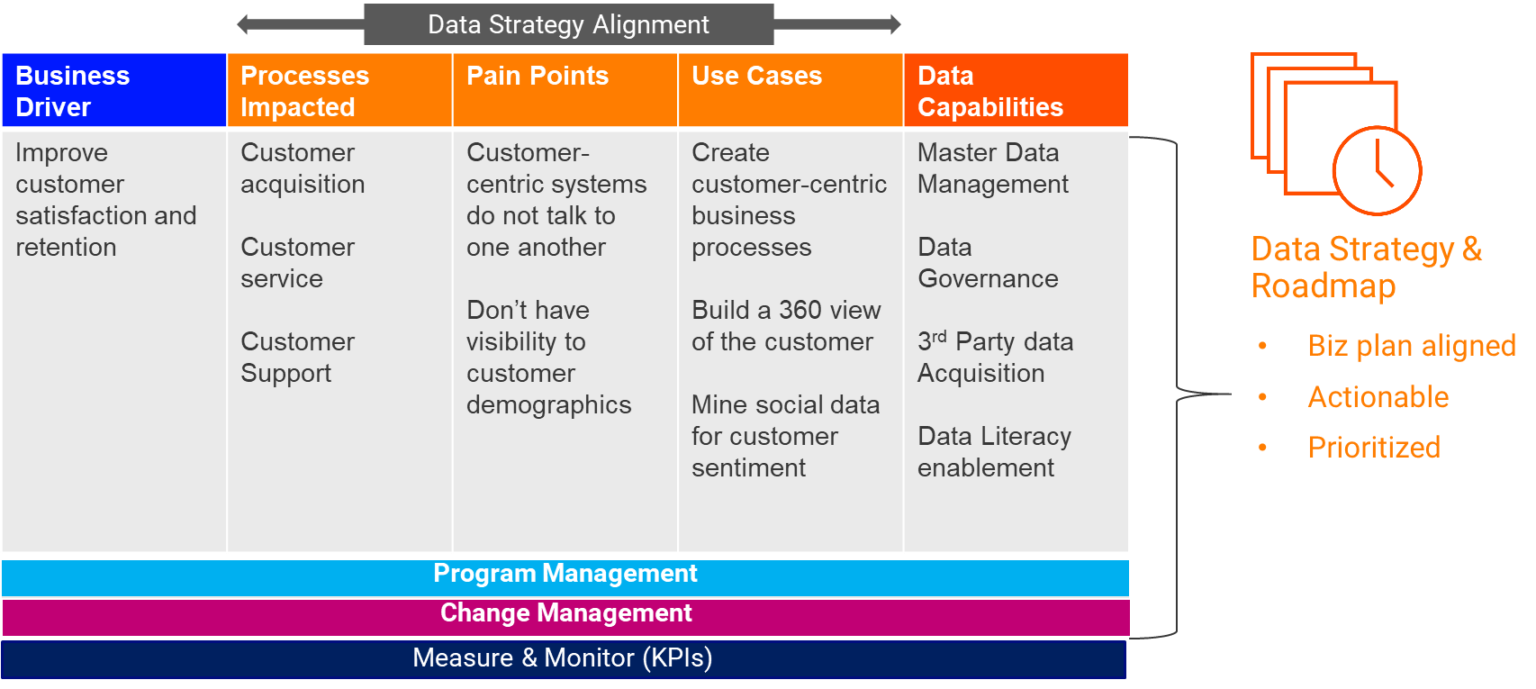 Data Strategy Alignment

| Business Driver | Processes Impacted | Pain Points | Use Cases | Data Capabilities |
|---|---|---|---|---|
| Improve customer satisfaction and retention | Customer acquisition<br><br>Customer service<br><br>Customer Support | Customer-centric systems do not talk to one another<br><br>Don't have visibility to customer demographics | Create customer-centric business processes<br><br>Build a 360 view of the customer<br><br>Mine social data for customer sentiment | Master Data Management<br><br>Data Governance<br><br>3$^{rd}$ Party data Acquisition<br><br>Data Literacy enablement |

Program Management

Change Management

Measure & Monitor (KPIs)

Data Strategy & Roadmap

• Biz plan aligned
• Actionable
• Prioritized